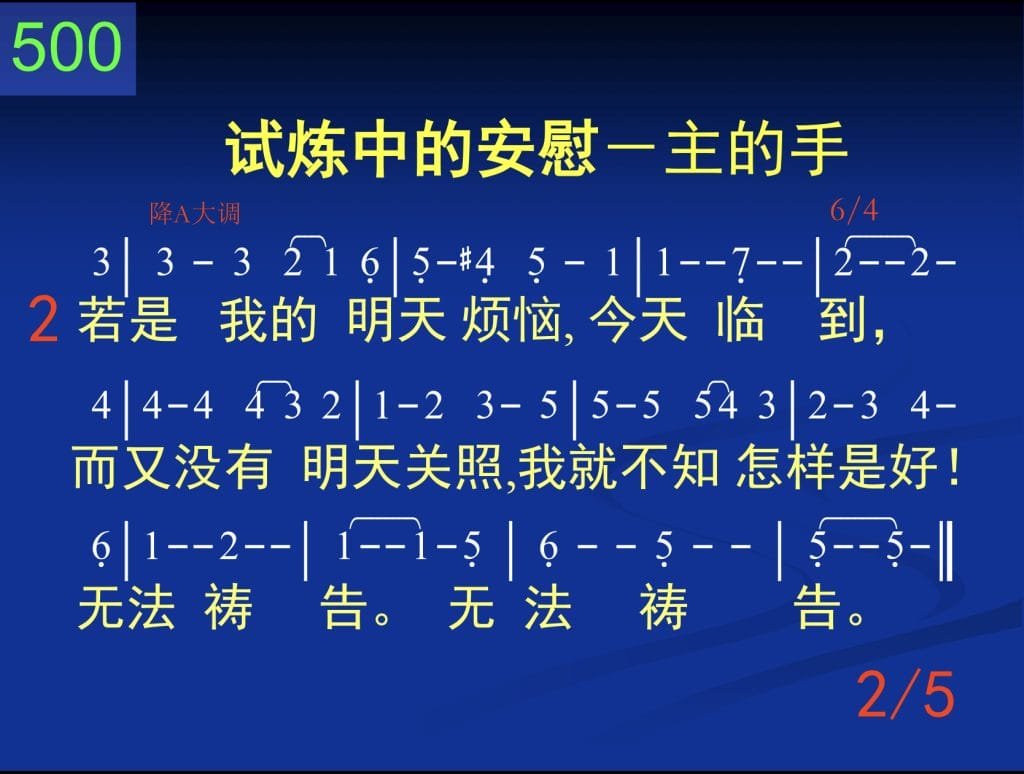 500

试炼中的安慰－主的手

降A大调 6/4

3 | 3 - 3 2 1 6 | 5 - #4 5 - 1 | 1 - - 7 - - | 2 - - 2 -

2 若是 我的 明天 烦恼, 今天 临 到,

4 | 4 - 4 4 3 2 | 1 - 2 3 - 5 | 5 - 5 5 4 3 | 2 - 3 4 -

而又没有 明天关照,我就不知 怎样是好!

6 | 1 - - 2 - - | 1 - - 1 - 5 | 6 - - 5 - - | 5 - - 5 - ‖

无法 祷 告。 无 法 祷 告。

2/5